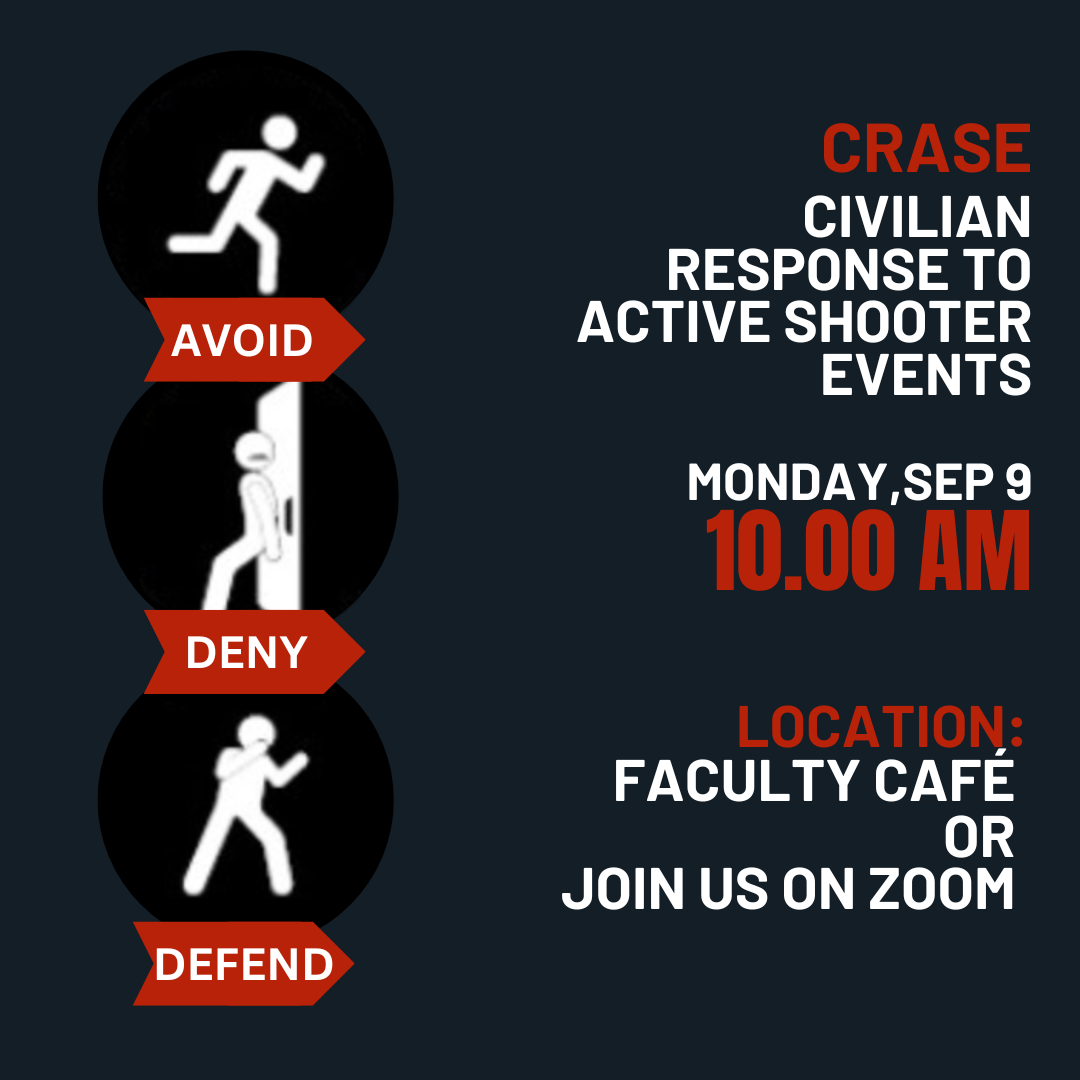 AVOID

DENY

DEFEND

CRASE

CIVILIAN RESPONSE TO ACTIVE SHOOTER EVENTS

MONDAY,SEP 9
10.00 AM

LOCATION:
FACULTY CAFÉ
OR
JOIN US ON ZOOM